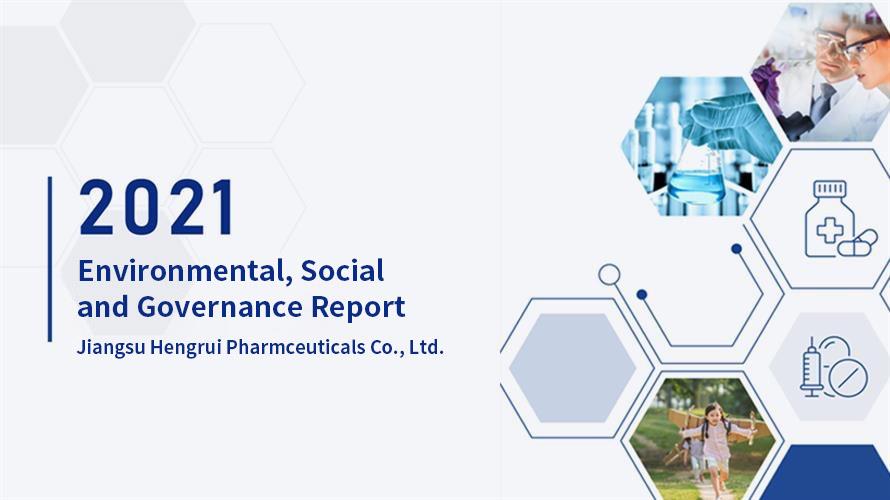 2021

Environmental, Social and Governance Report

Jiangsu Hengrui Pharmceuticals Co., Ltd.